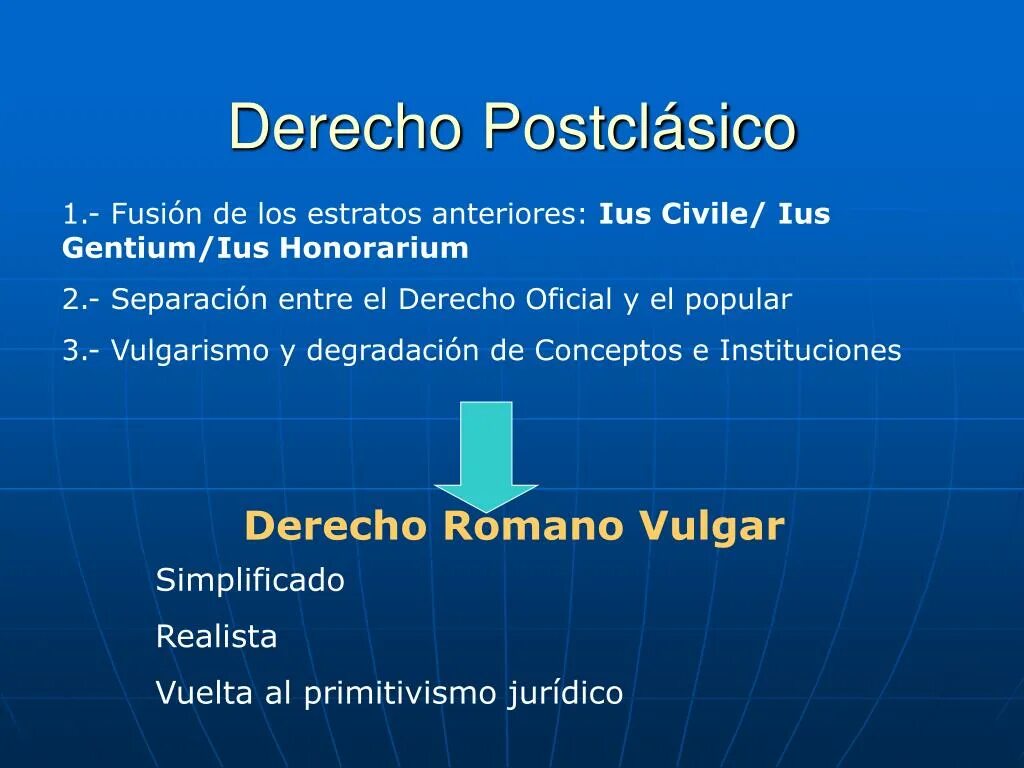 Derecho Postclásico

1.- Fusión de los estratos anteriores: Ius Civile/ Ius Gentium/Ius Honorarium

2.- Separación entre el Derecho Oficial y el popular

3.- Vulgarismo y degradación de Conceptos e Instituciones

Derecho Romano Vulgar

Simplificado

Realista

Vuelta al primitivismo jurídico